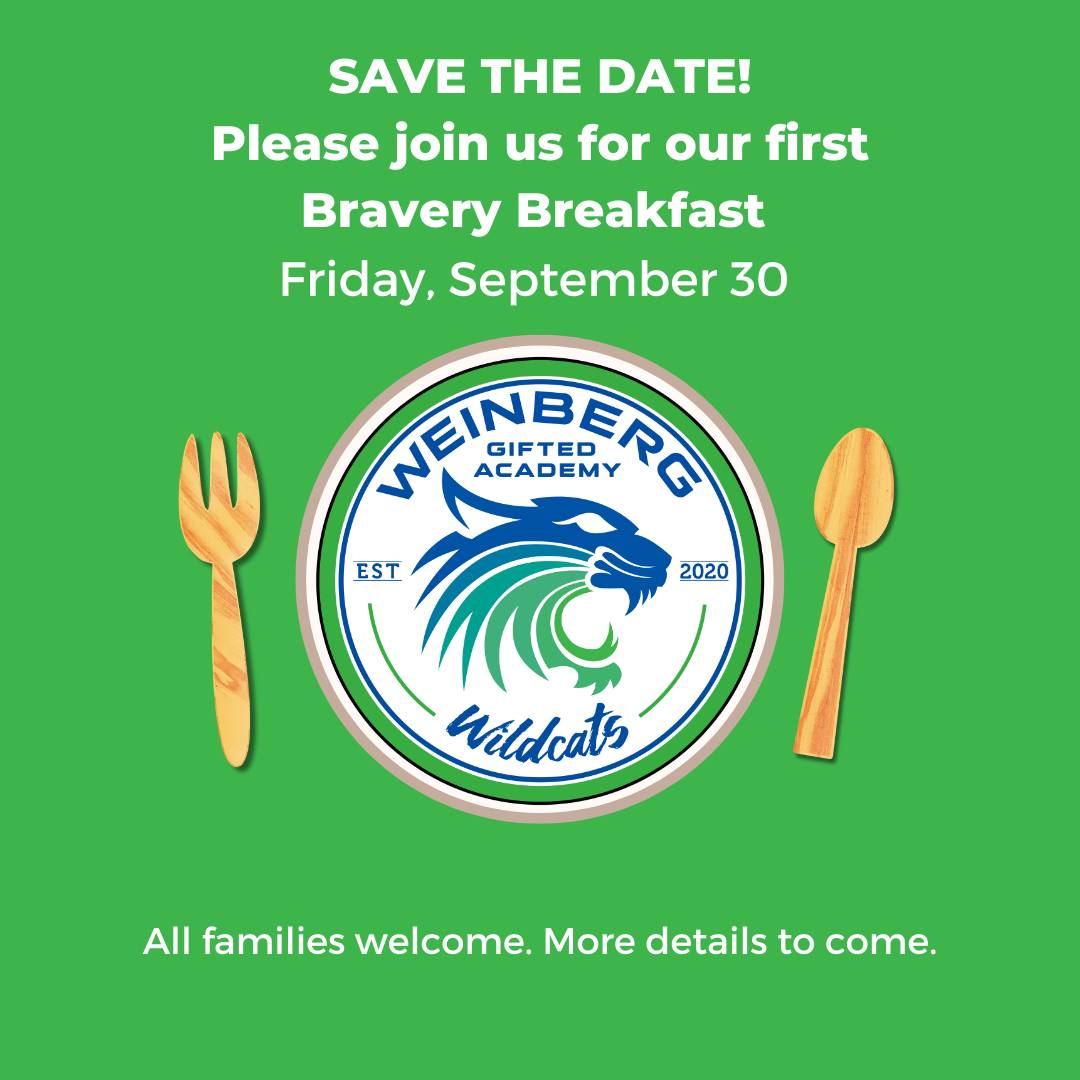 SAVE THE DATE!
Please join us for our first Bravery Breakfast
Friday, September 30

WEINBERG
GIFTED ACADEMY
EST
2020
Wildcats

All families welcome. More details to come.